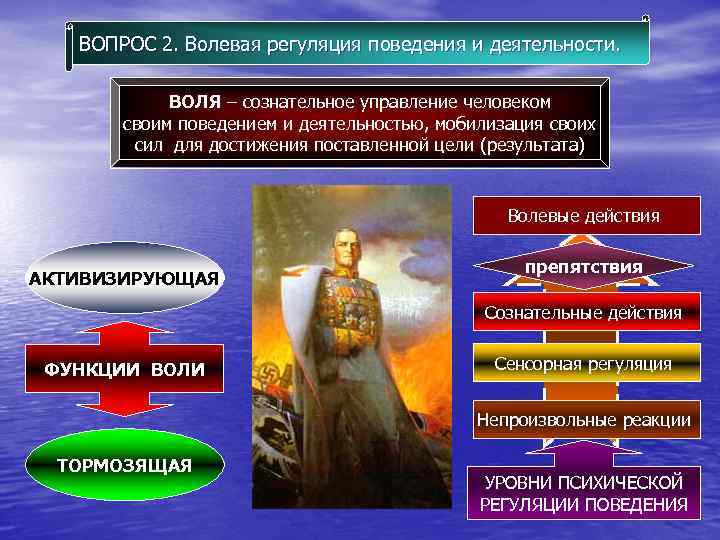 ВОПРОС 2. Волевая регуляция поведения и деятельности.

ВОЛЯ – сознательное управление человеком своим поведением и деятельностью, мобилизация своих сил для достижения поставленной цели (результата)

АКТИВИЗИРУЮЩАЯ

ФУНКЦИИ ВОЛИ

ТОРМОЗЯЩАЯ

Волевые действия

препятствия

Сознательные действия

Сенсорная регуляция

Непроизвольные реакции

УРОВНИ ПСИХИЧЕСКОЙ РЕГУЛЯЦИИ ПОВЕДЕНИЯ